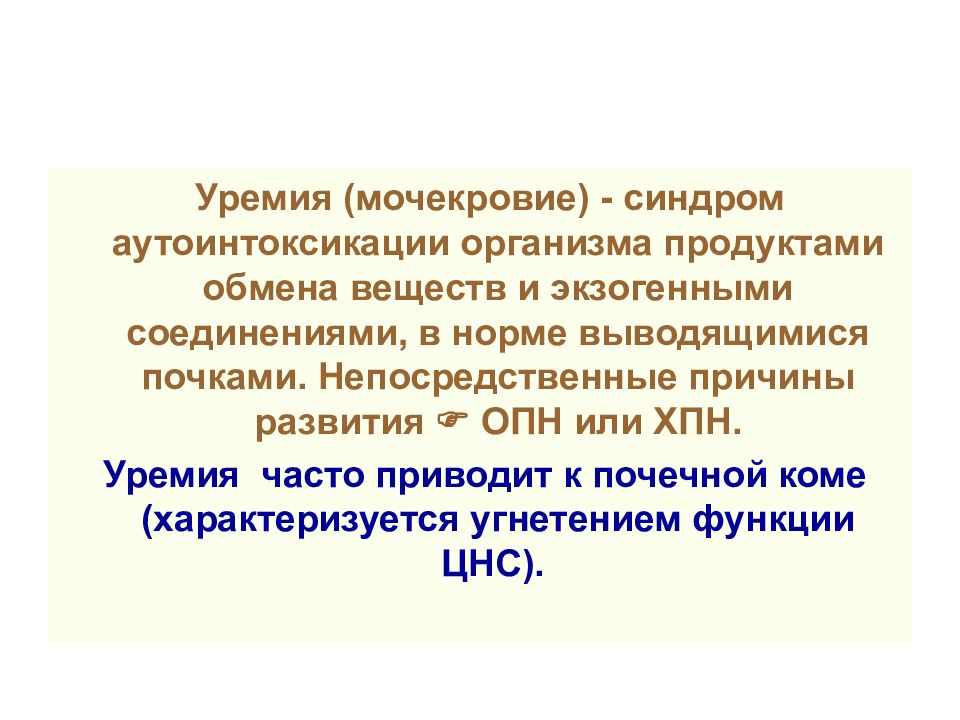 Уремия (мочекровие) - синдром аутоинтоксикации организма продуктами обмена веществ и экзогенными соединениями, в норме выводящимися почками. Непосредственные причины развития ☞ ОПН или ХПН.

Уремия часто приводит к почечной коме (характеризуется угнетением функции ЦНС).